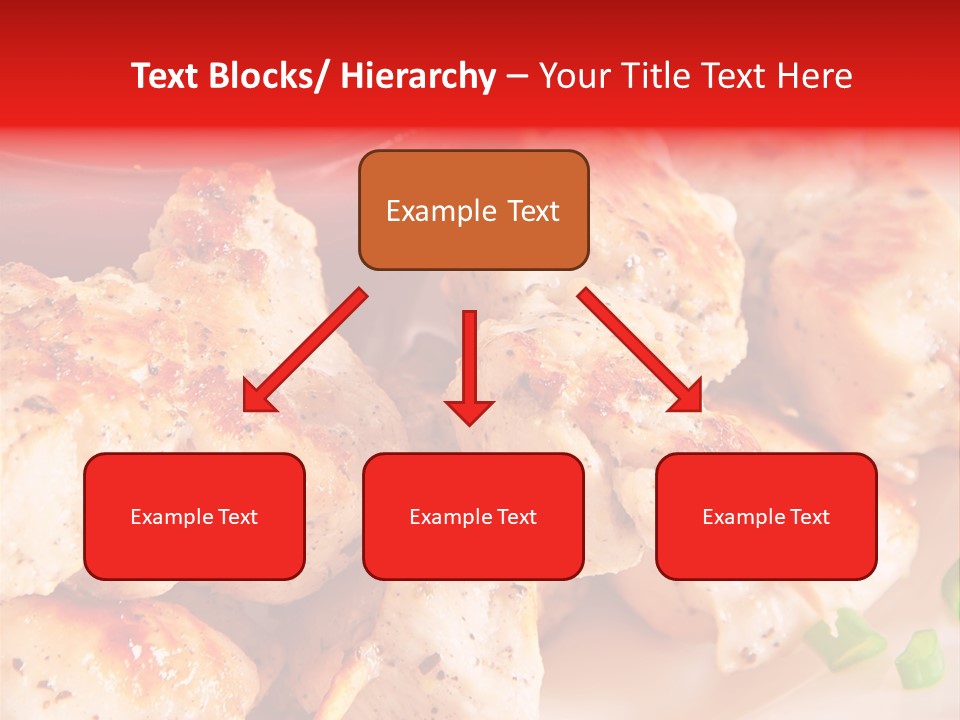 Text Blocks/ Hierarchy – Your Title Text Here

Example Text

Example Text

Example Text

Example Text